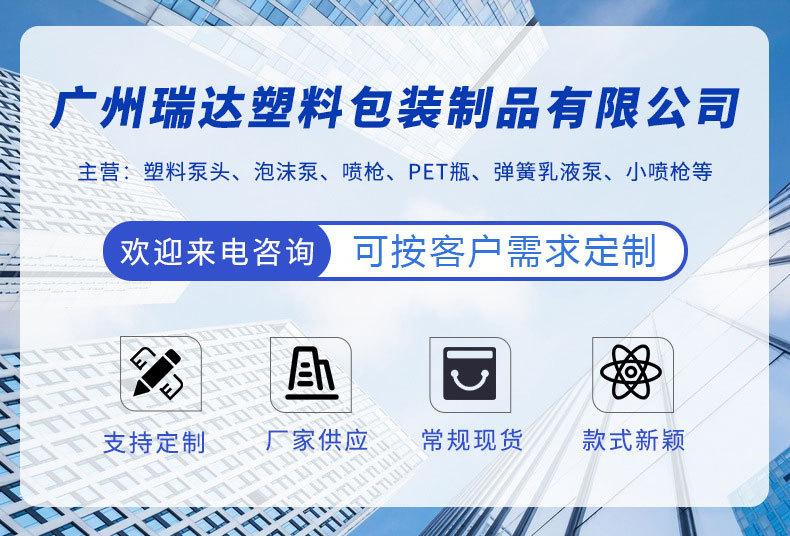 广州瑞达塑料包装制品有限公司

主营：塑料泵头、泡沫泵、喷枪、PET瓶、弹簧乳液泵、小喷枪等

欢迎来电咨询

可按客户需求定制

支持定制

厂家供应

常规现货

款式新颖